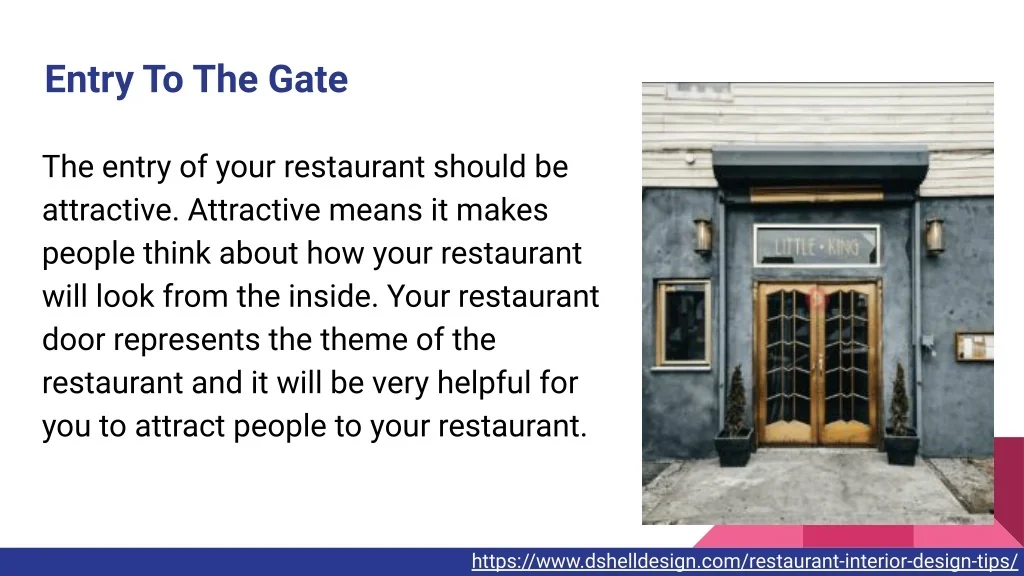 Entry To The Gate

The entry of your restaurant should be attractive. Attractive means it makes people think about how your restaurant will look from the inside. Your restaurant door represents the theme of the restaurant and it will be very helpful for you to attract people to your restaurant.

LITTLE • KING

https://www.dshelldesign.com/restaurant-interior-design-tips/